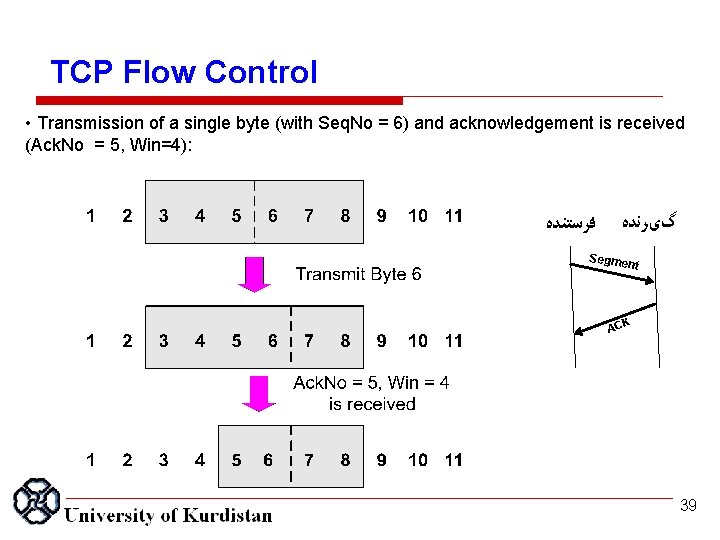 TCP Flow Control

• Transmission of a single byte (with SeqNo = 6) and acknowledgement is received (AckNo = 5, Win=4):

1 2 3 4 5 6 7 8 9 10 11

Transmit Byte 6

1 2 3 4 5 6 7 8 9 10 11

AckNo = 5, Win = 4 is received

1 2 3 4 5 6 7 8 9 10 11

فرستنده گیرنده

Segment

ACK

University of Kurdistan

39